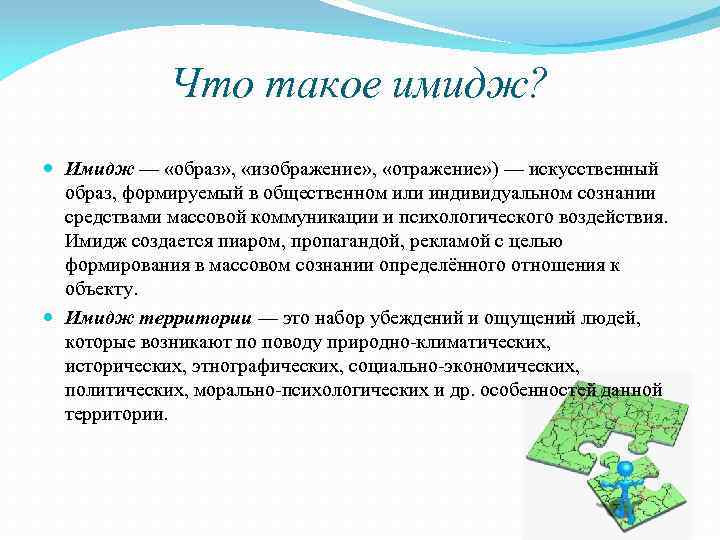 Что такое имидж?

Имидж — «образ», «изображение», «отражение») — искусственный образ, формируемый в общественном или индивидуальном сознании средствами массовой коммуникации и психологического воздействия. Имидж создается пиаром, пропагандой, рекламой с целью формирования в массовом сознании определённого отношения к объекту.

Имидж территории — это набор убеждений и ощущений людей, которые возникают по поводу природно-климатических, исторических, этнографических, социально-экономических, политических, морально-психологических и др. особенностей данной территории.